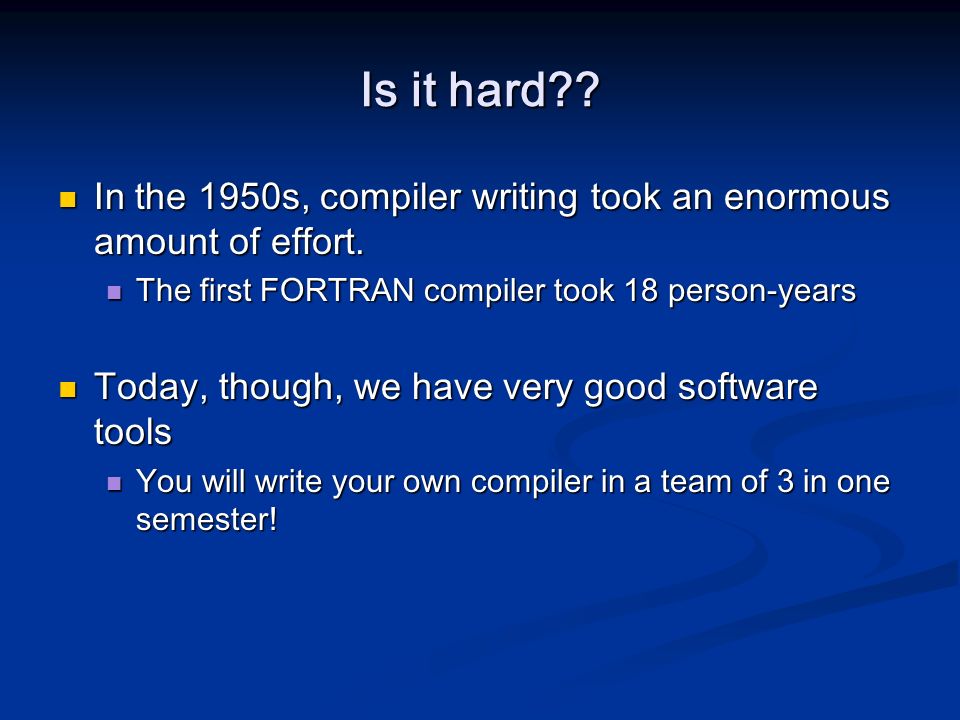 Is it hard??

- In the 1950s, compiler writing took an enormous amount of effort.
  - The first FORTRAN compiler took 18 person-years

- Today, though, we have very good software tools
  - You will write your own compiler in a team of 3 in one semester!